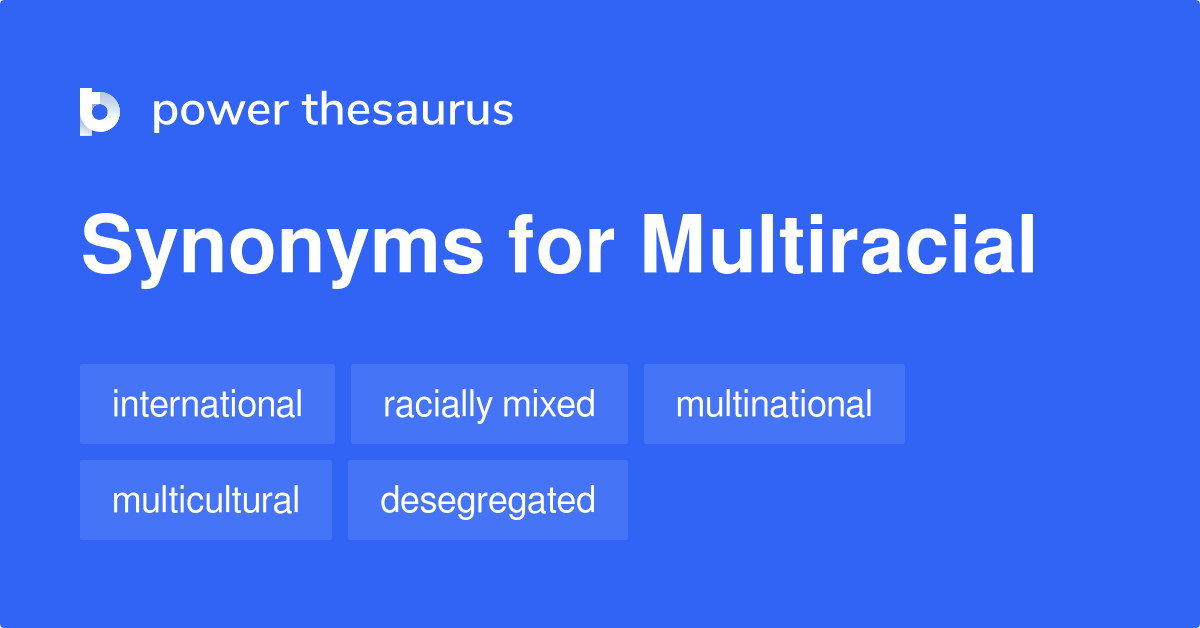 power thesaurus

Synonyms for Multiracial

international
racially mixed
multinational
multicultural
desegregated